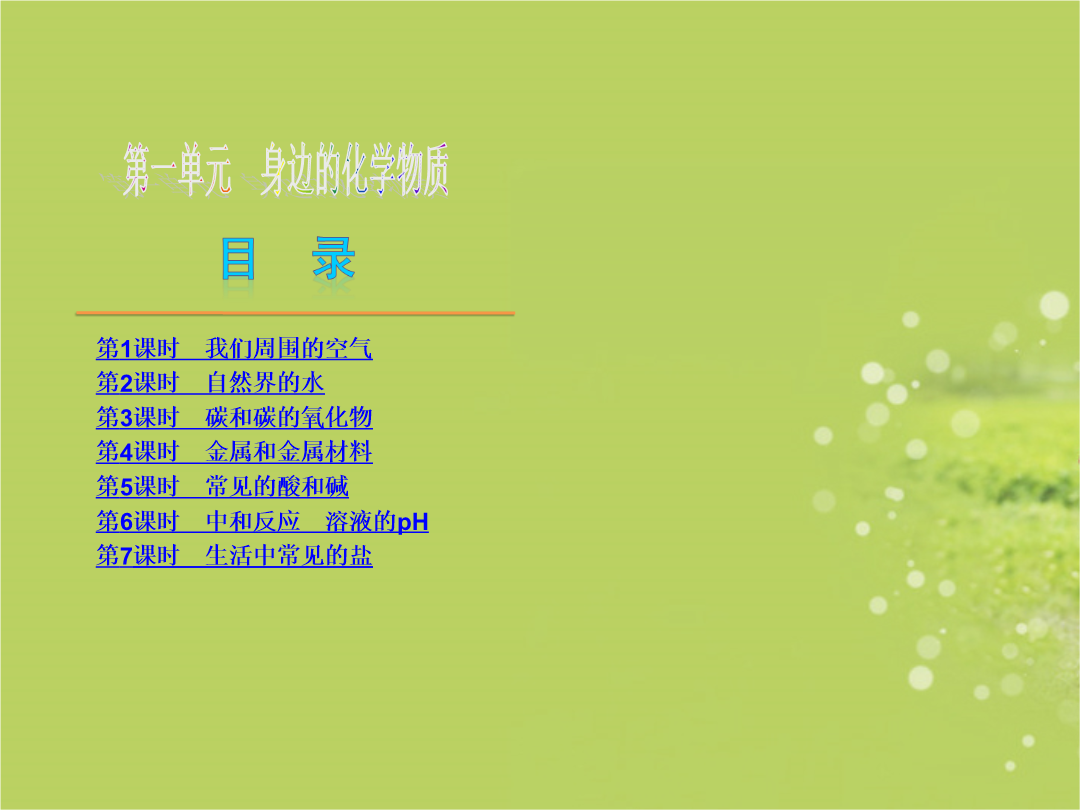 第一单元　身边的化学物质

目　录

第1课时　我们周围的空气
第2课时　自然界的水
第3课时　碳和碳的氧化物
第4课时　金属和金属材料
第5课时　常见的酸和碱
第6课时　中和反应　溶液的pH
第7课时　生活中常见的盐